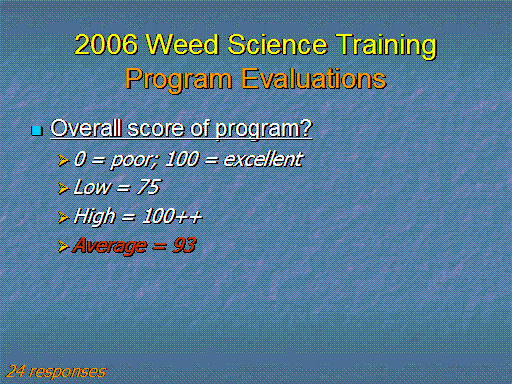 2006 Weed Science Training
Program Evaluations

Overall score of program?

0 = poor; 100 = excellent

Low = 75

High = 100++

Average = 93

24 responses